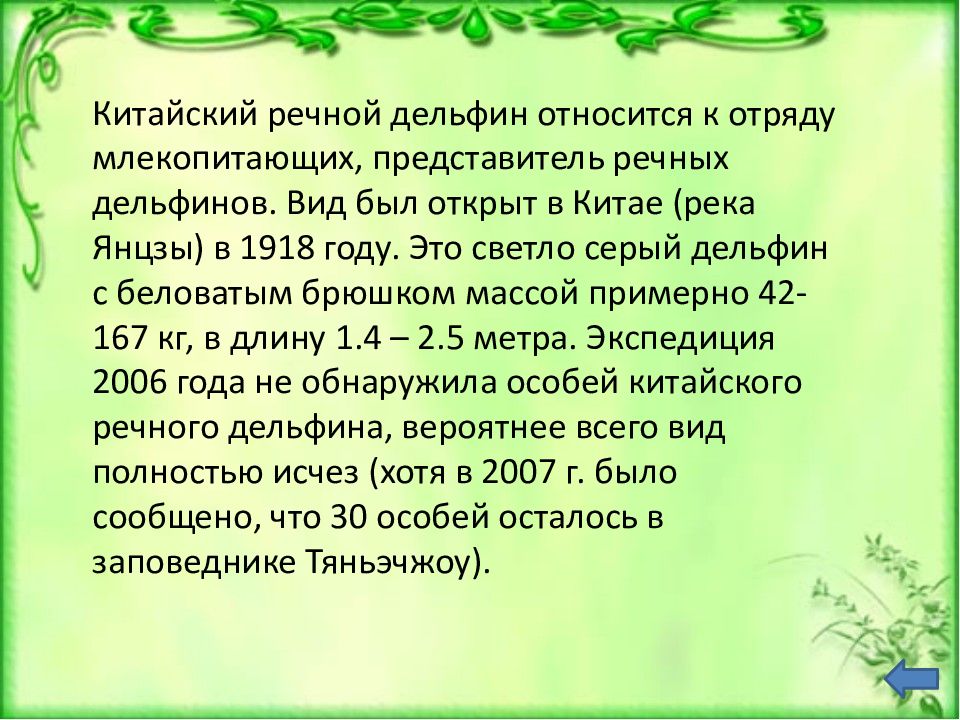 Китайский речной дельфин относится к отряду млекопитающих, представитель речных дельфинов. Вид был открыт в Китае (река Янцзы) в 1918 году. Это светло серый дельфин с беловатым брюшком массой примерно 42-167 кг, в длину 1.4 – 2.5 метра. Экспедиция 2006 года не обнаружила особей китайского речного дельфина, вероятнее всего вид полностью исчез (хотя в 2007 г. было сообщено, что 30 особей осталось в заповеднике Тяньэчжоу).